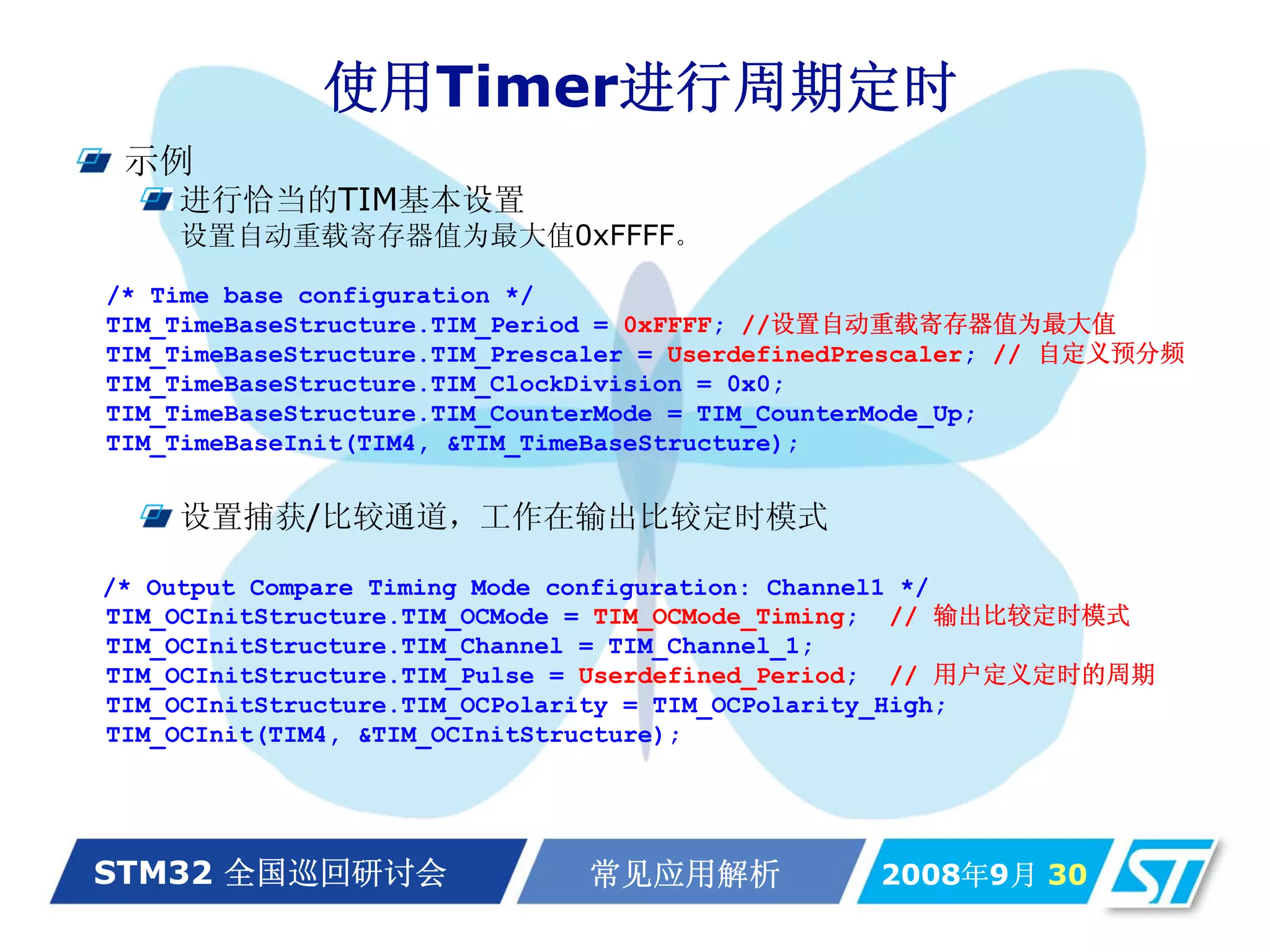 使用Timer进行周期定时

示例

进行恰当的TIM基本设置

设置自动重载寄存器值为最大值0xFFFF。

/* Time base configuration */
TIM_TimeBaseStructure.TIM_Period = 0xFFFF; //设置自动重载寄存器值为最大值
TIM_TimeBaseStructure.TIM_Prescaler = UserdefinedPrescaler; // 自定义预分频
TIM_TimeBaseStructure.TIM_ClockDivision = 0x0;
TIM_TimeBaseStructure.TIM_CounterMode = TIM_CounterMode_Up;
TIM_TimeBaseInit(TIM4, &TIM_TimeBaseStructure);

设置捕获/比较通道，工作在输出比较定时模式

/* Output Compare Timing Mode configuration: Channel1 */
TIM_OCInitStructure.TIM_OCMode = TIM_OCMode_Timing; // 输出比较定时模式
TIM_OCInitStructure.TIM_Channel = TIM_Channel_1;
TIM_OCInitStructure.TIM_Pulse = Userdefined_Period; // 用户定义定时的周期
TIM_OCInitStructure.TIM_OCPolarity = TIM_OCPolarity_High;
TIM_OCInit(TIM4, &TIM_OCInitStructure);

STM32 全国巡回研讨会 常见应用解析 2008年9月 30 ST